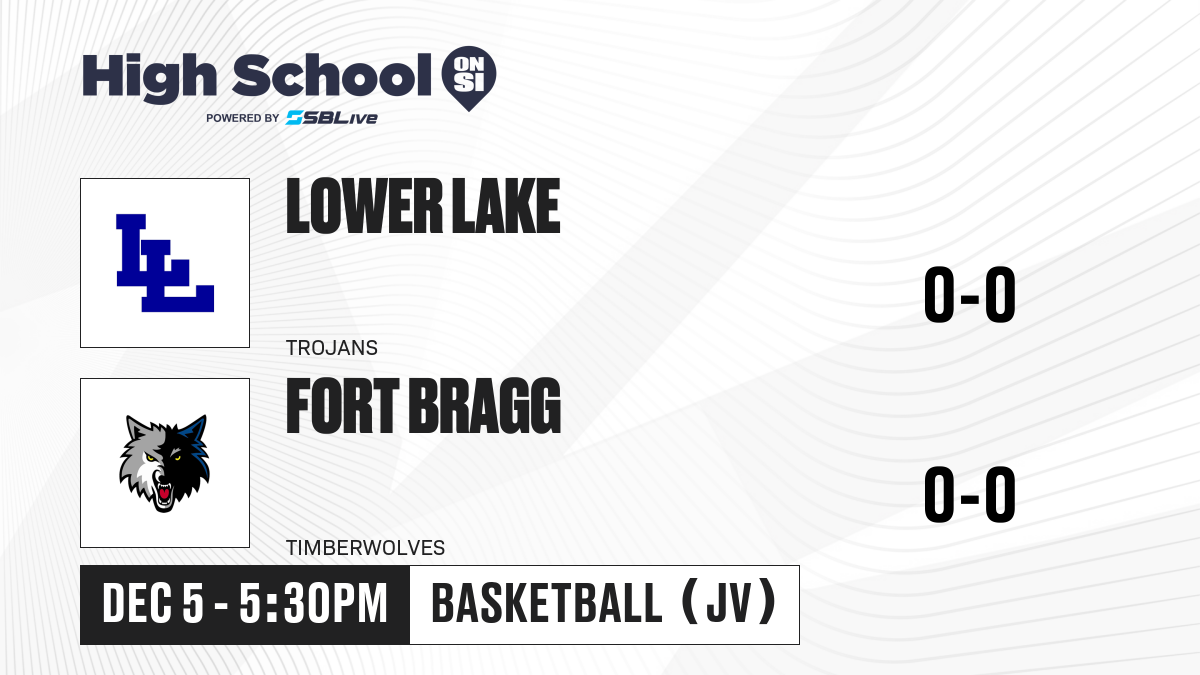 High School ON SI
POWERED BY SBLive

LL

LOWER LAKE

TROJANS

0-0

FORT BRAGG

TIMBERWOLVES

0-0

DEC 5 - 5:30PM

BASKETBALL (JV)